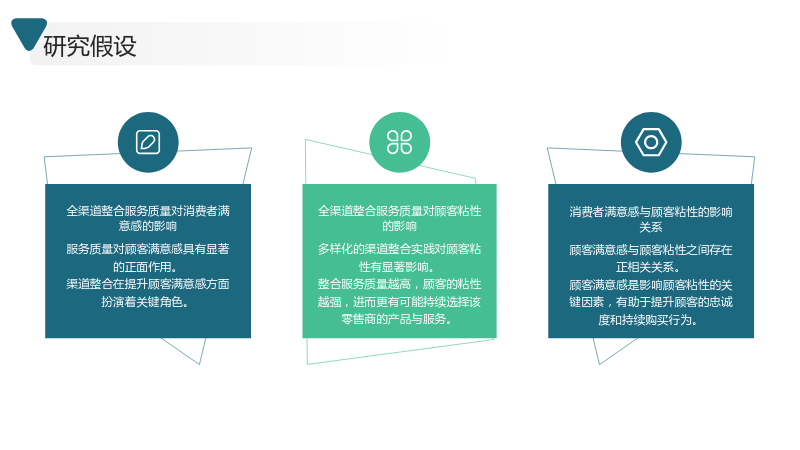 研究假设

全渠道整合服务质量对消费者满意感的影响

服务质量对顾客满意感具有显著的正面作用。
渠道整合在提升顾客满意感方面扮演着关键角色。

全渠道整合服务质量对顾客粘性的影响

多样化的渠道整合实践对顾客粘性有显著影响。
整合服务质量越高，顾客的粘性越强，进而更有可能持续选择该零售商的产品与服务。

消费者满意感与顾客粘性的影响关系

顾客满意感与顾客粘性之间存在正相关关系。
顾客满意感是影响顾客粘性的关键因素，有助于提升顾客的忠诚度和持续购买行为。